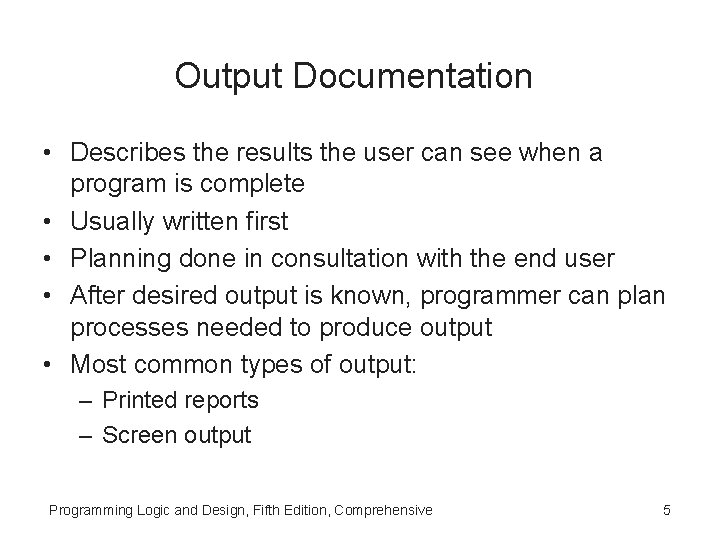 Output Documentation

• Describes the results the user can see when a program is complete
• Usually written first
• Planning done in consultation with the end user
• After desired output is known, programmer can plan processes needed to produce output
• Most common types of output:
– Printed reports
– Screen output

Programming Logic and Design, Fifth Edition, Comprehensive

5